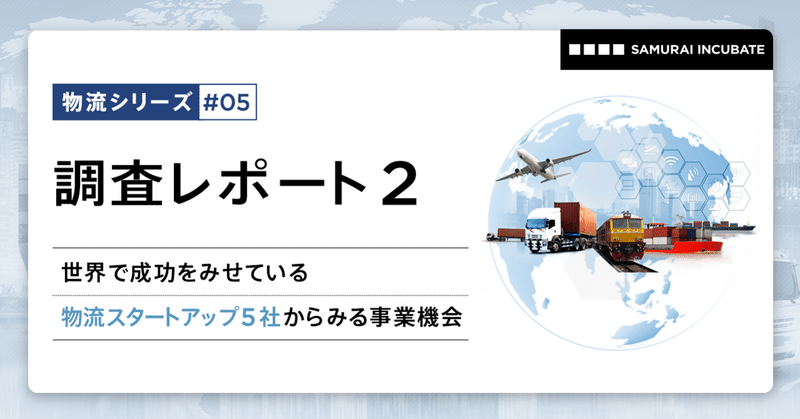 SAMURAI INCUBATE

物流シリーズ #05

調査レポート２

世界で成功をみせている

物流スタートアップ５社からみる事業機会